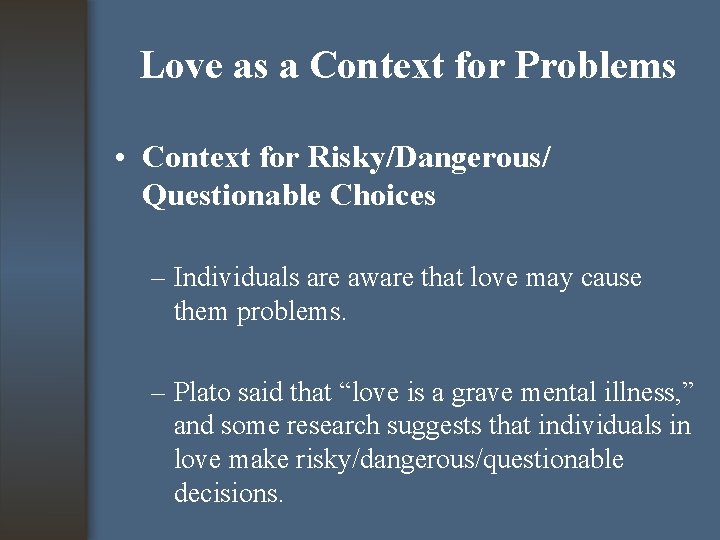 Love as a Context for Problems

• Context for Risky/Dangerous/ Questionable Choices

– Individuals are aware that love may cause them problems.

– Plato said that “love is a grave mental illness,” and some research suggests that individuals in love make risky/dangerous/questionable decisions.